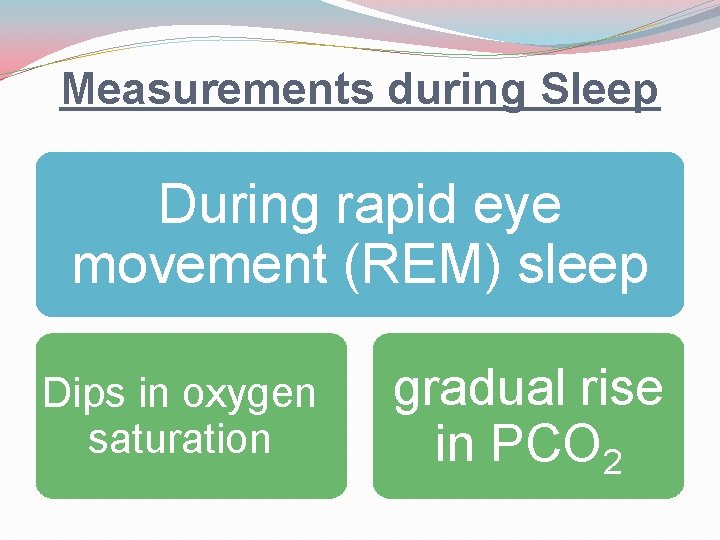 Measurements during Sleep

During rapid eye movement (REM) sleep

Dips in oxygen saturation

gradual rise in $PCO_2$